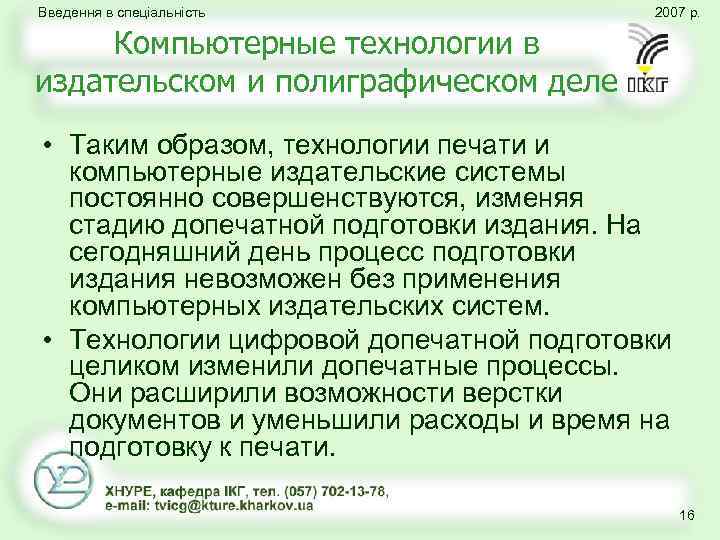 Введення в спеціальність

2007 р.

Компьютерные технологии в издательском и полиграфическом деле

ІКГ

• Таким образом, технологии печати и компьютерные издательские системы постоянно совершенствуются, изменяя стадию допечатной подготовки издания. На сегодняшний день процесс подготовки издания невозможен без применения компьютерных издательских систем.

• Технологии цифровой допечатной подготовки целиком изменили допечатные процессы. Они расширили возможности верстки документов и уменьшили расходы и время на подготовку к печати.

ХНУРЕ, кафедра ІКГ, тел. (057) 702-13-78,
e-mail: tvicg@kture.kharkov.ua

16